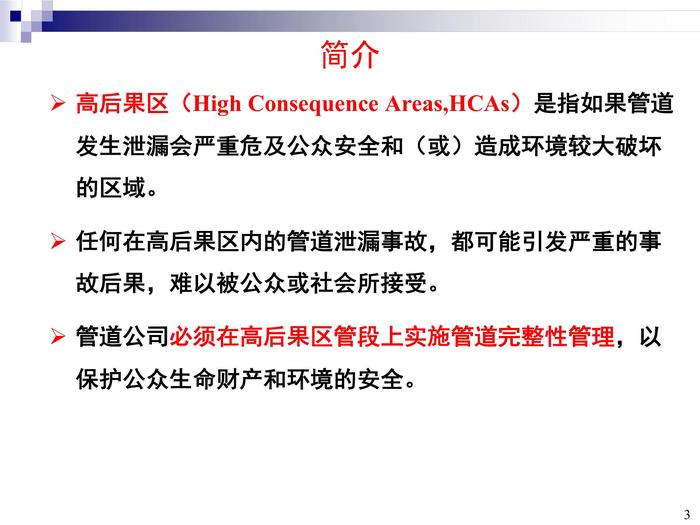 简介

➢ 高后果区（High Consequence Areas,HCAs）是指如果管道发生泄漏会严重危及公众安全和（或）造成环境较大破坏的区域。

➢ 任何在高后果区内的管道泄漏事故，都可能引发严重的事故后果，难以被公众或社会所接受。

➢ 管道公司必须在高后果区管段上实施管道完整性管理，以保护公众生命财产和环境的安全。

3